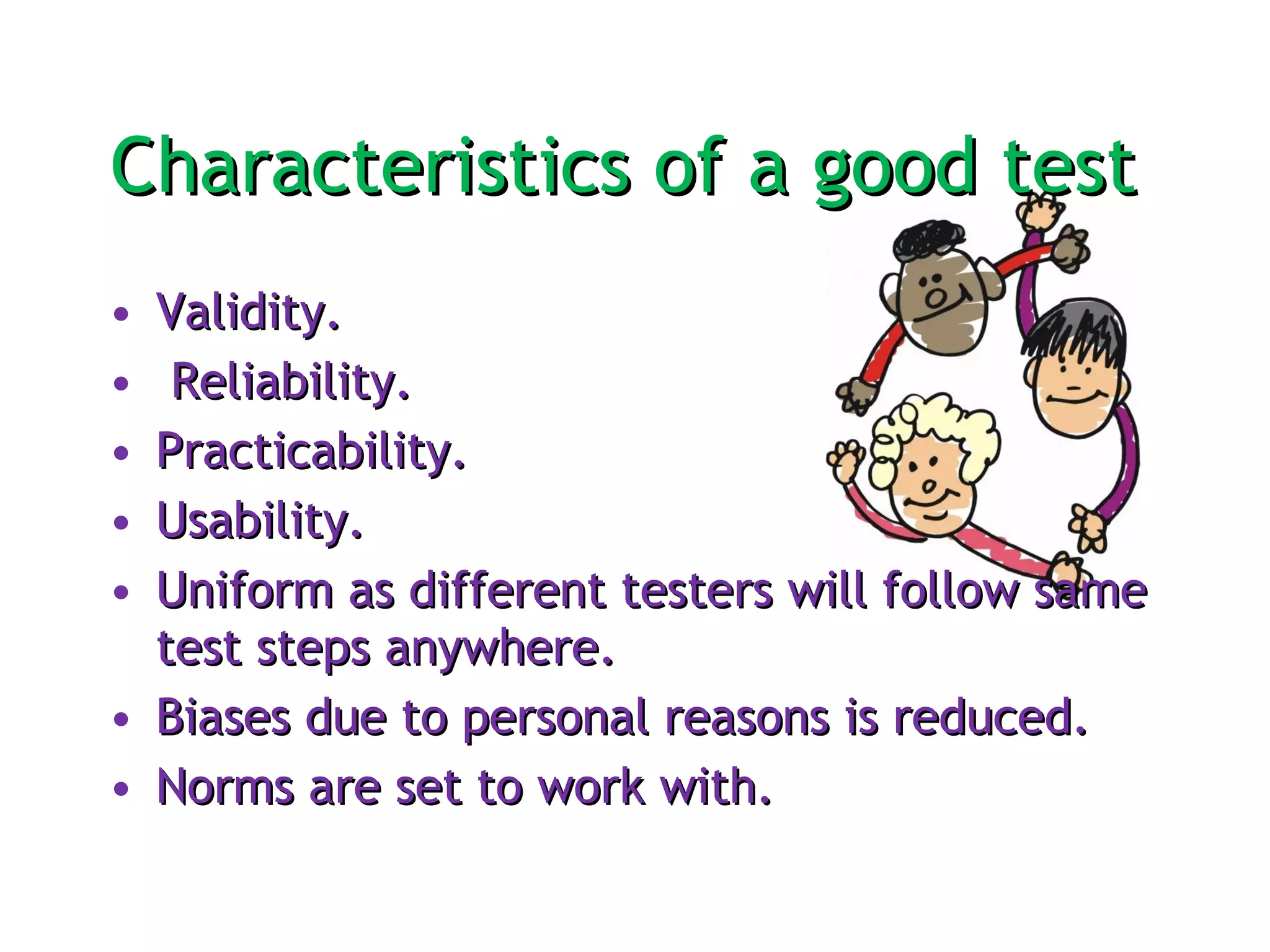 Characteristics of a good test

• Validity.
• Reliability.
• Practicability.
• Usability.
• Uniform as different testers will follow same test steps anywhere.
• Biases due to personal reasons is reduced.
• Norms are set to work with.